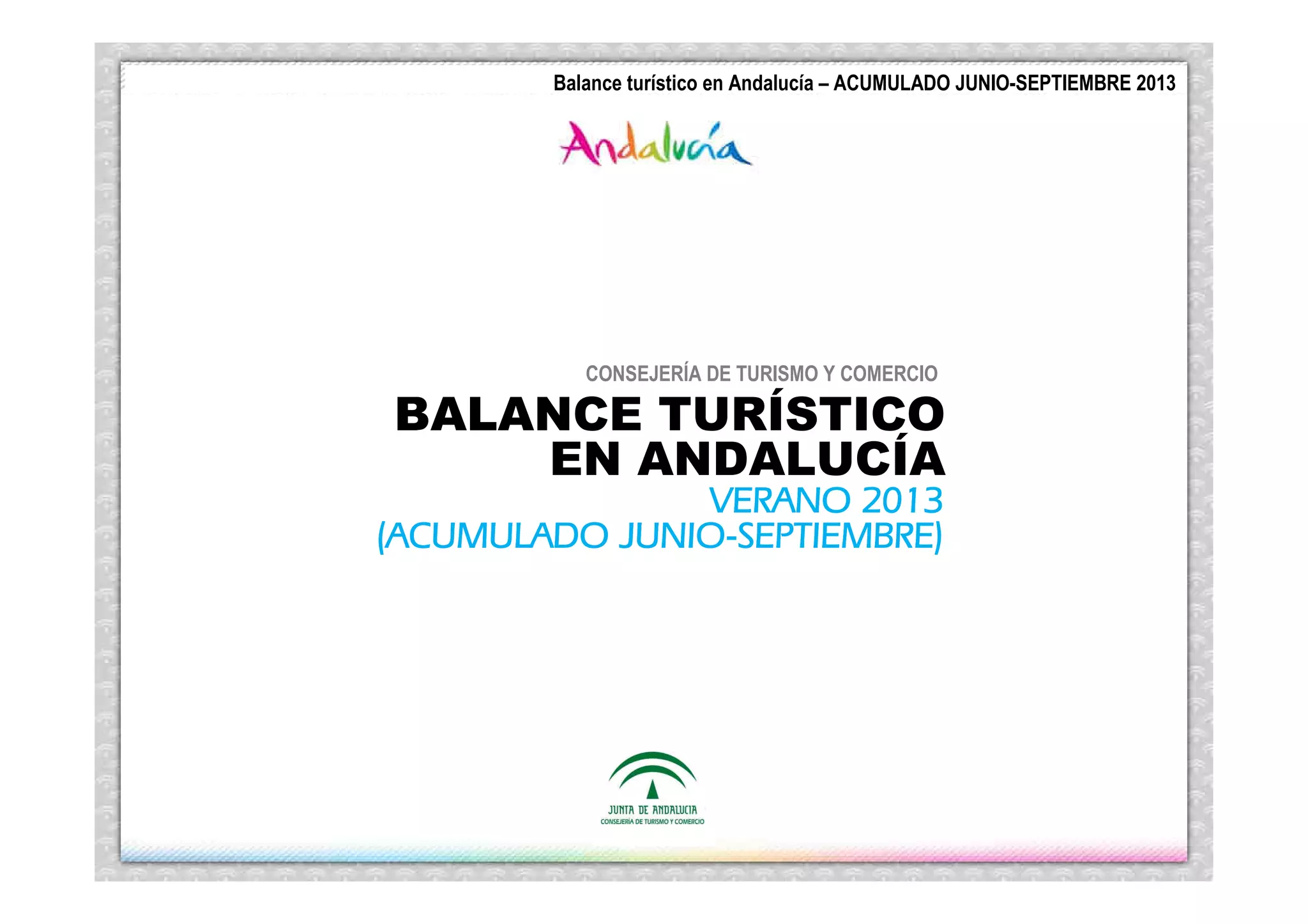 Balance turístico en Andalucía – ACUMULADO JUNIO-SEPTIEMBRE 2013

Andalucía

CONSEJERÍA DE TURISMO Y COMERCIO

BALANCE TURÍSTICO EN ANDALUCÍA

VERANO 2013 (ACUMULADO JUNIO-SEPTIEMBRE)

JUNTA DE ANDALUCIA
CONSEJERÍA DE TURISMO Y COMERCIO